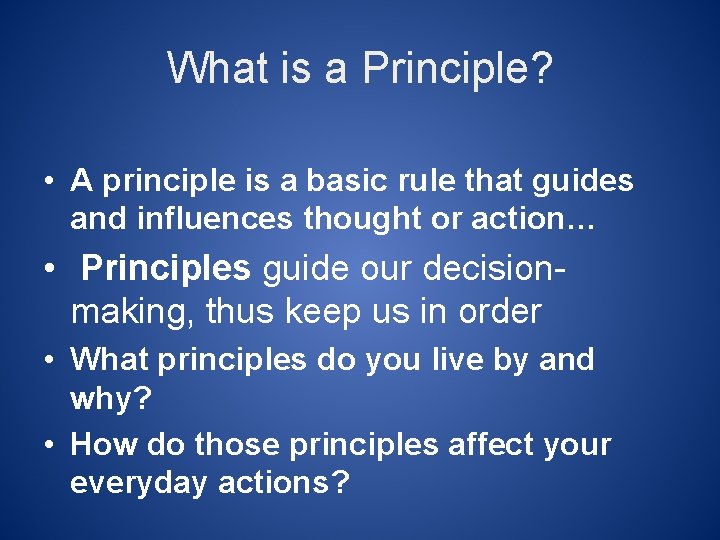 What is a Principle?

• A principle is a basic rule that guides and influences thought or action…

• Principles guide our decision-making, thus keep us in order

• What principles do you live by and why?

• How do those principles affect your everyday actions?